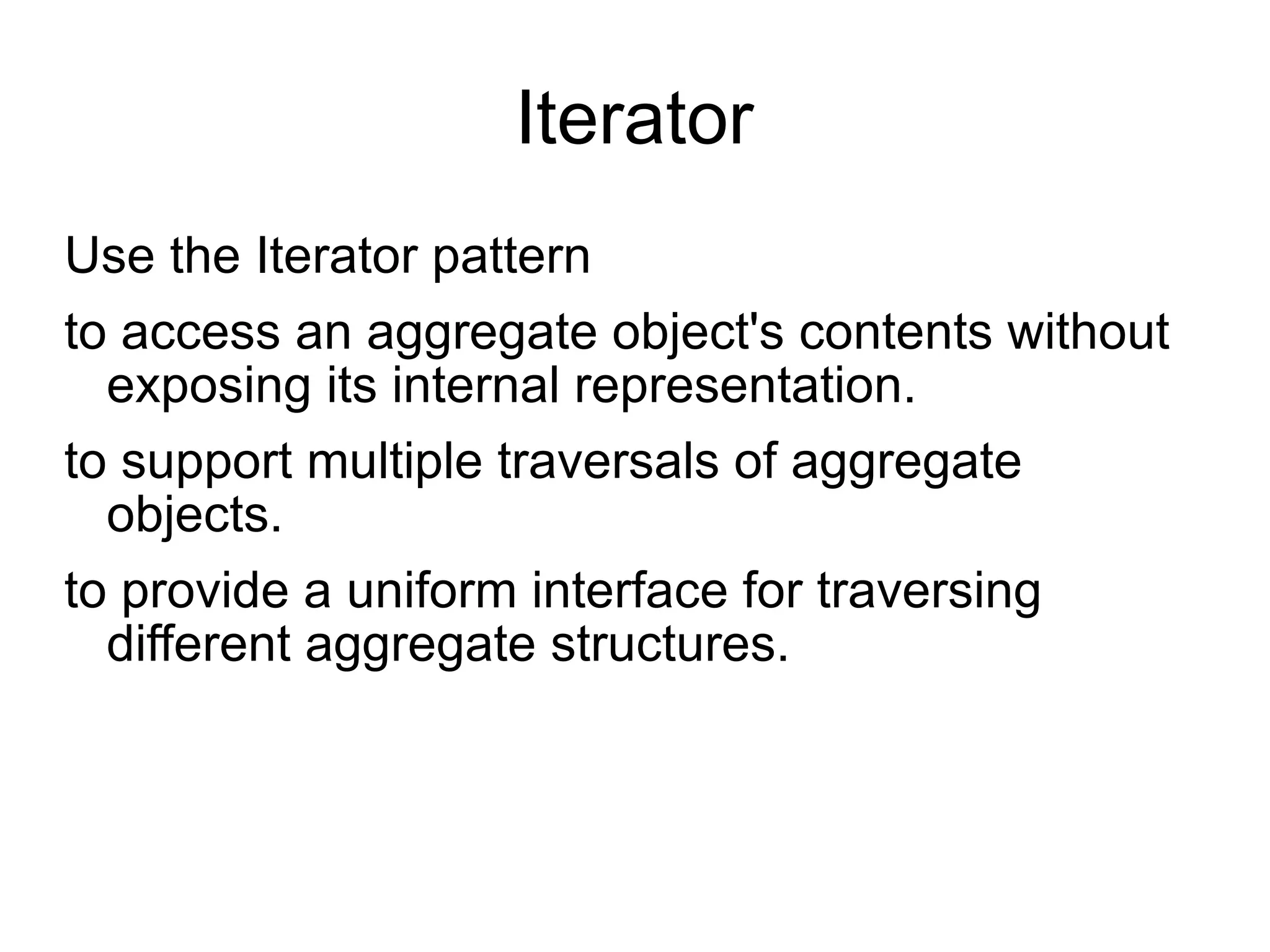 Iterator

Use the Iterator pattern

to access an aggregate object's contents without exposing its internal representation.

to support multiple traversals of aggregate objects.

to provide a uniform interface for traversing different aggregate structures.